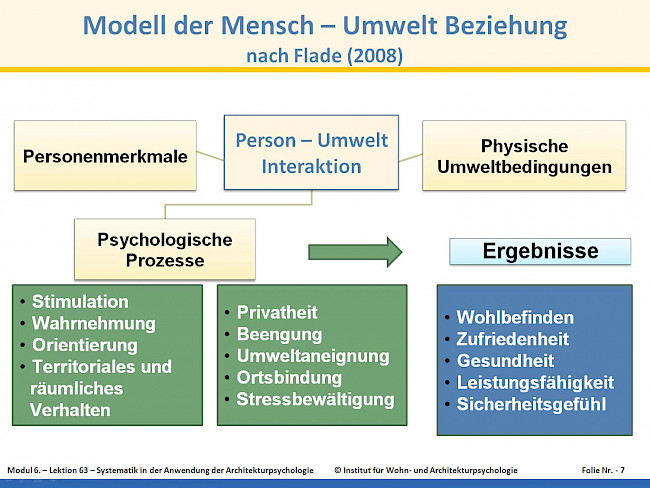 Modell der Mensch – Umwelt Beziehung
nach Flade (2008)

Personenmerkmale

Person – Umwelt Interaktion

Physische Umweltbedingungen

Psychologische Prozesse

Ergebnisse

• Stimulation
• Wahrnehmung
• Orientierung
• Territoriales und räumliches Verhalten

• Privatheit
• Beengung
• Umweltaneignung
• Ortsbindung
• Stressbewältigung

• Wohlbefinden
• Zufriedenheit
• Gesundheit
• Leistungsfähigkeit
• Sicherheitsgefühl

Modul 6. – Lektion 63 – Systematik in der Anwendung der Architekturpsychologie © Institut für Wohn- und Architekturpsychologie Folie Nr. - 7